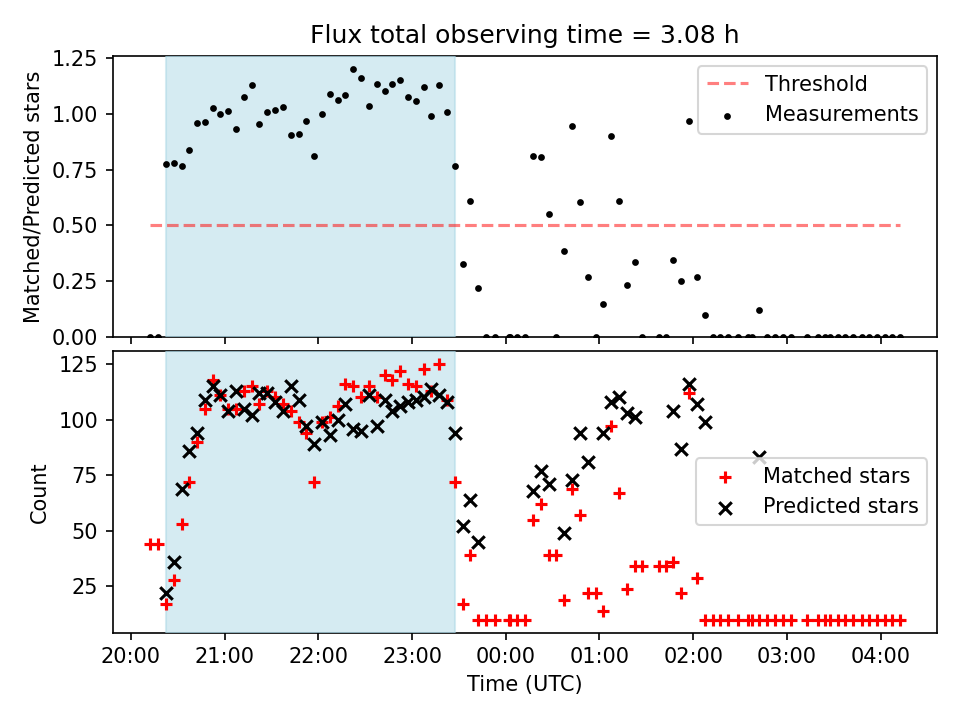 Flux total observing time = 3.08 h

Matched/Predicted stars

1.25
1.00
0.75
0.50
0.25
0.00

Threshold
Measurements

Count

125
100
75
50
25

Matched stars
Predicted stars

20:00 21:00 22:00 23:00 00:00 01:00 02:00 03:00 04:00

Time (UTC)